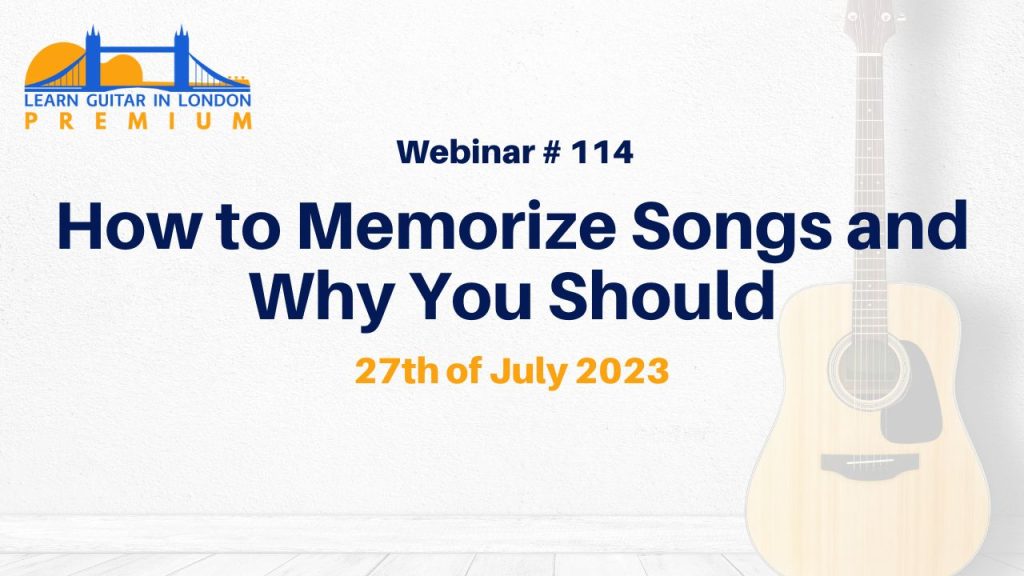 LEARN GUITAR IN LONDON
PREMIUM

Webinar # 114

How to Memorize Songs and Why You Should

27th of July 2023